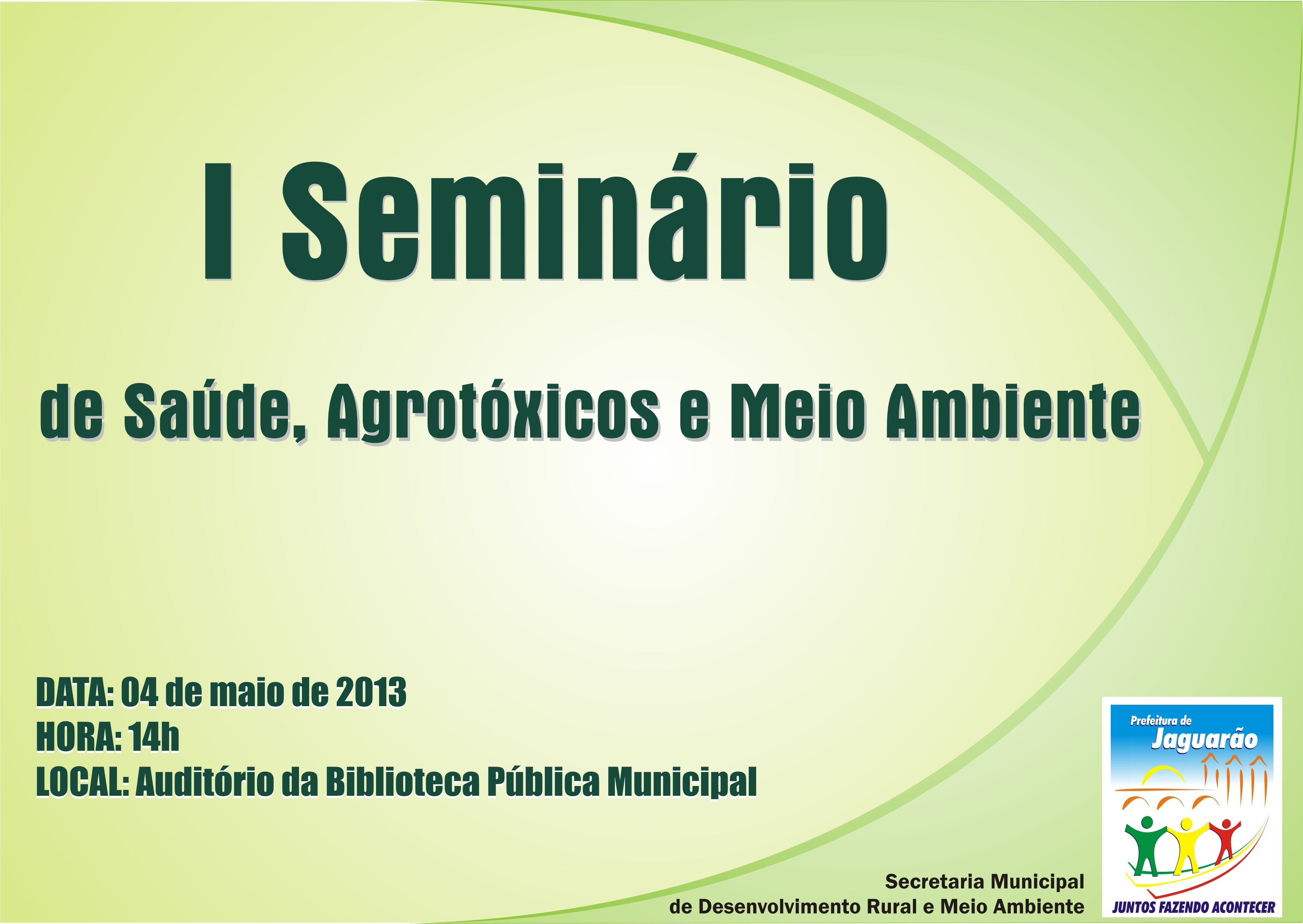 I Seminário

de Saúde, Agrotóxicos e Meio Ambiente

DATA: 04 de maio de 2013
HORA: 14h
LOCAL: Auditório da Biblioteca Pública Municipal

Secretaria Municipal
de Desenvolvimento Rural e Meio Ambiente

Prefeitura de
Jaguarão
JUNTOS FAZENDO ACONTECER